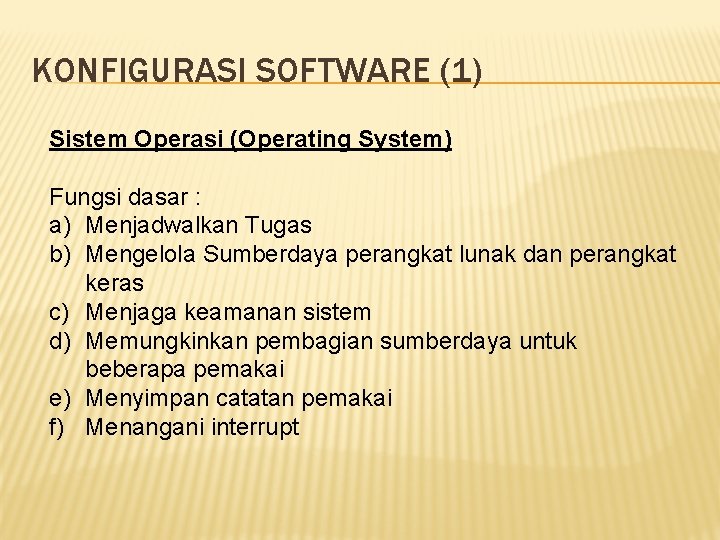 KONFIGURASI SOFTWARE (1)

Sistem Operasi (Operating System)

Fungsi dasar :
a) Menjadwalkan Tugas
b) Mengelola Sumberdaya perangkat lunak dan perangkat keras
c) Menjaga keamanan sistem
d) Memungkinkan pembagian sumberdaya untuk beberapa pemakai
e) Menyimpan catatan pemakai
f) Menangani interrupt